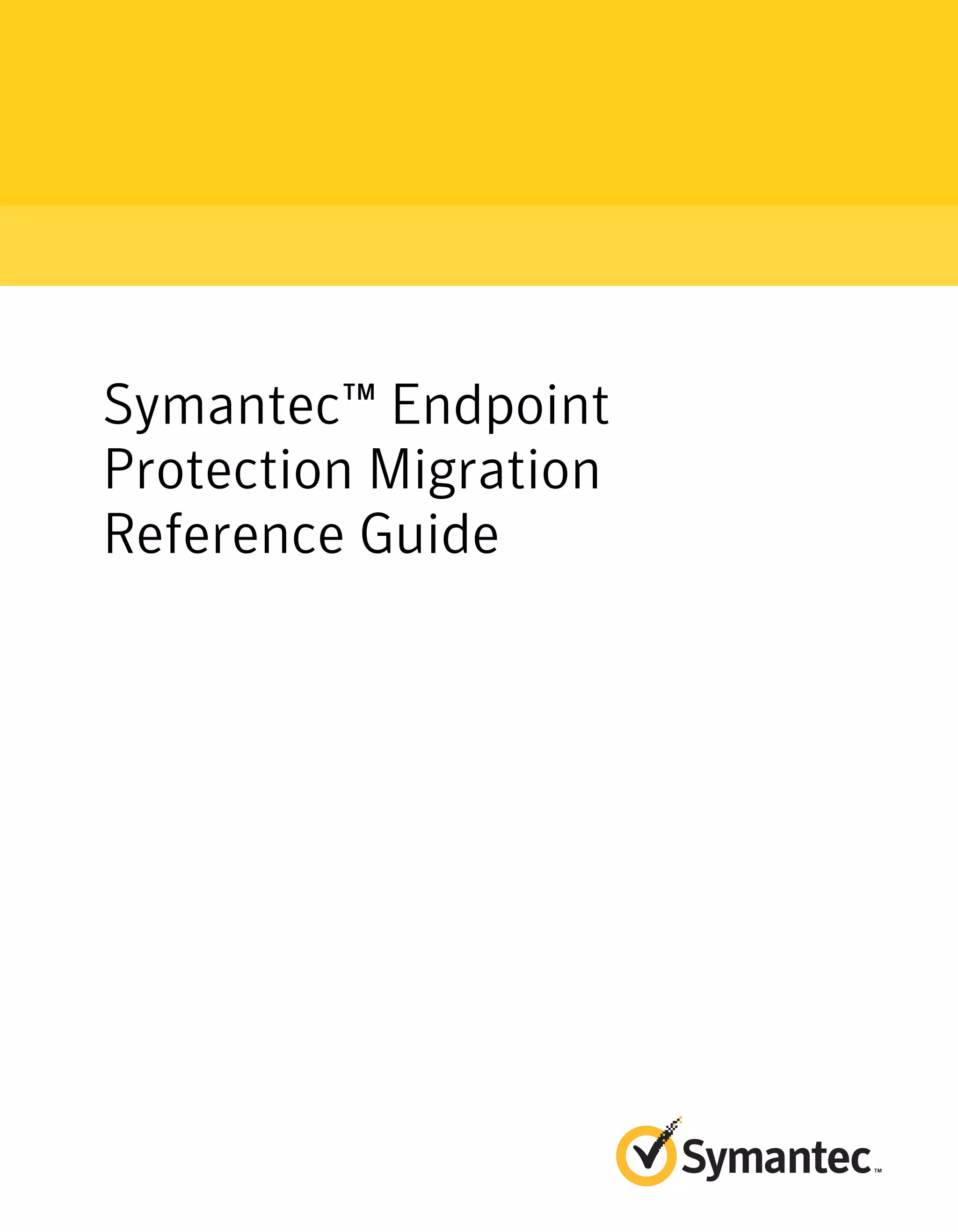 Symantec™ Endpoint Protection Migration Reference Guide

Symantec.™